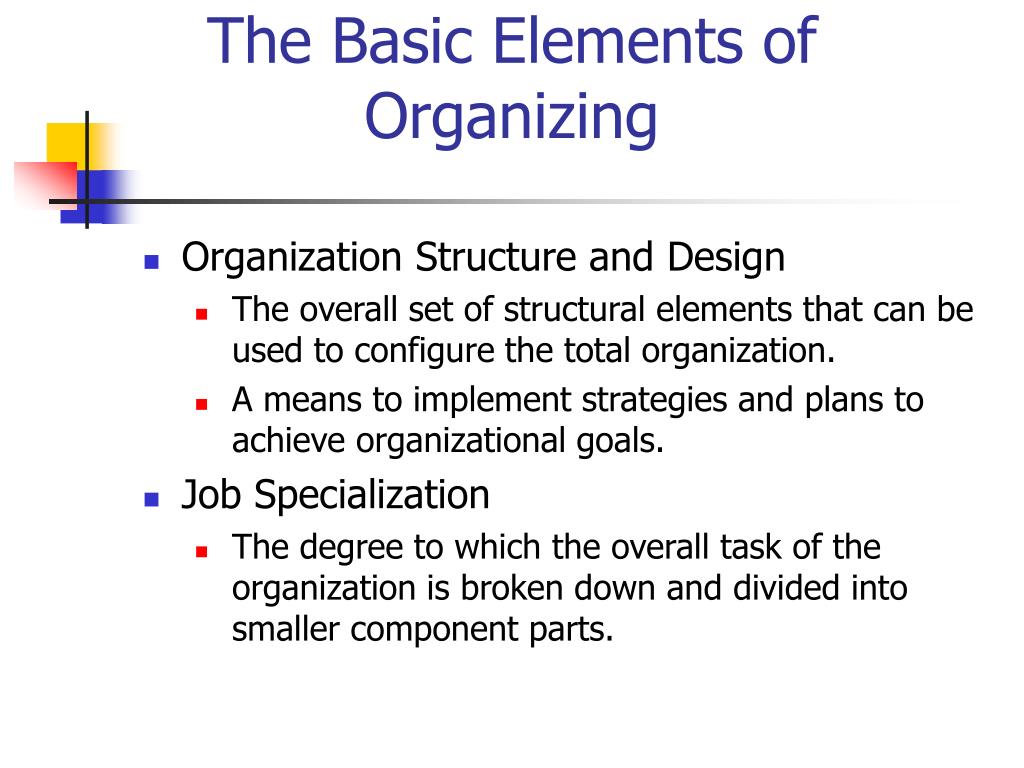 The Basic Elements of Organizing

- Organization Structure and Design
  - The overall set of structural elements that can be used to configure the total organization.
  - A means to implement strategies and plans to achieve organizational goals.
- Job Specialization
  - The degree to which the overall task of the organization is broken down and divided into smaller component parts.